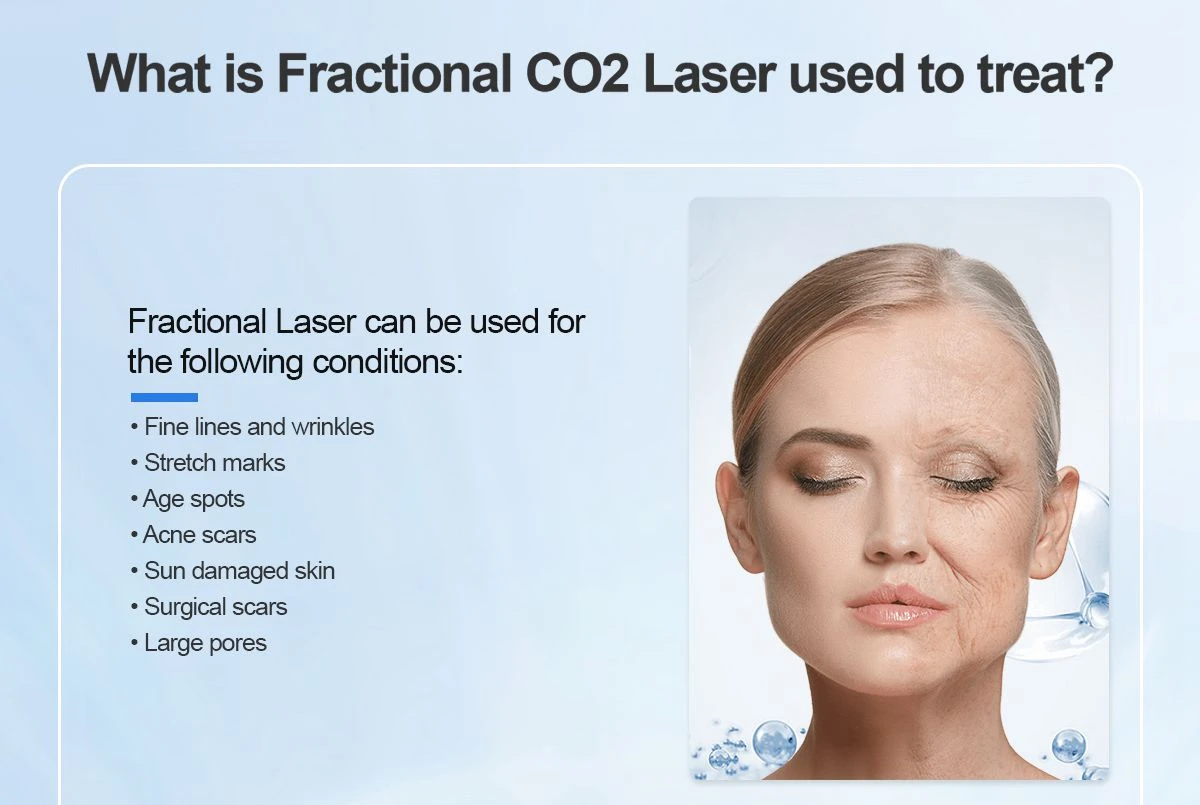 What is Fractional CO2 Laser used to treat?

Fractional Laser can be used for the following conditions:

• Fine lines and wrinkles
• Stretch marks
• Age spots
• Acne scars
• Sun damaged skin
• Surgical scars
• Large pores